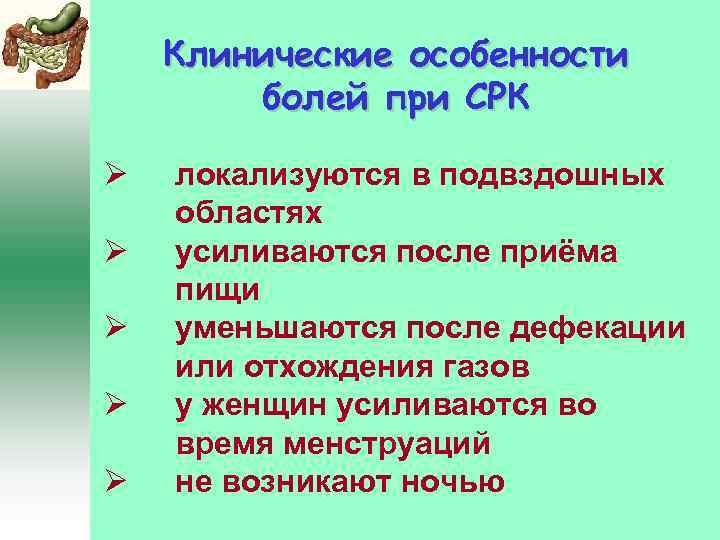 Клинические особенности болей при СРК

➢ локализуются в подвздошных областях
➢ усиливаются после приёма пищи
➢ уменьшаются после дефекации или отхождения газов
➢ у женщин усиливаются во время менструаций
➢ не возникают ночью